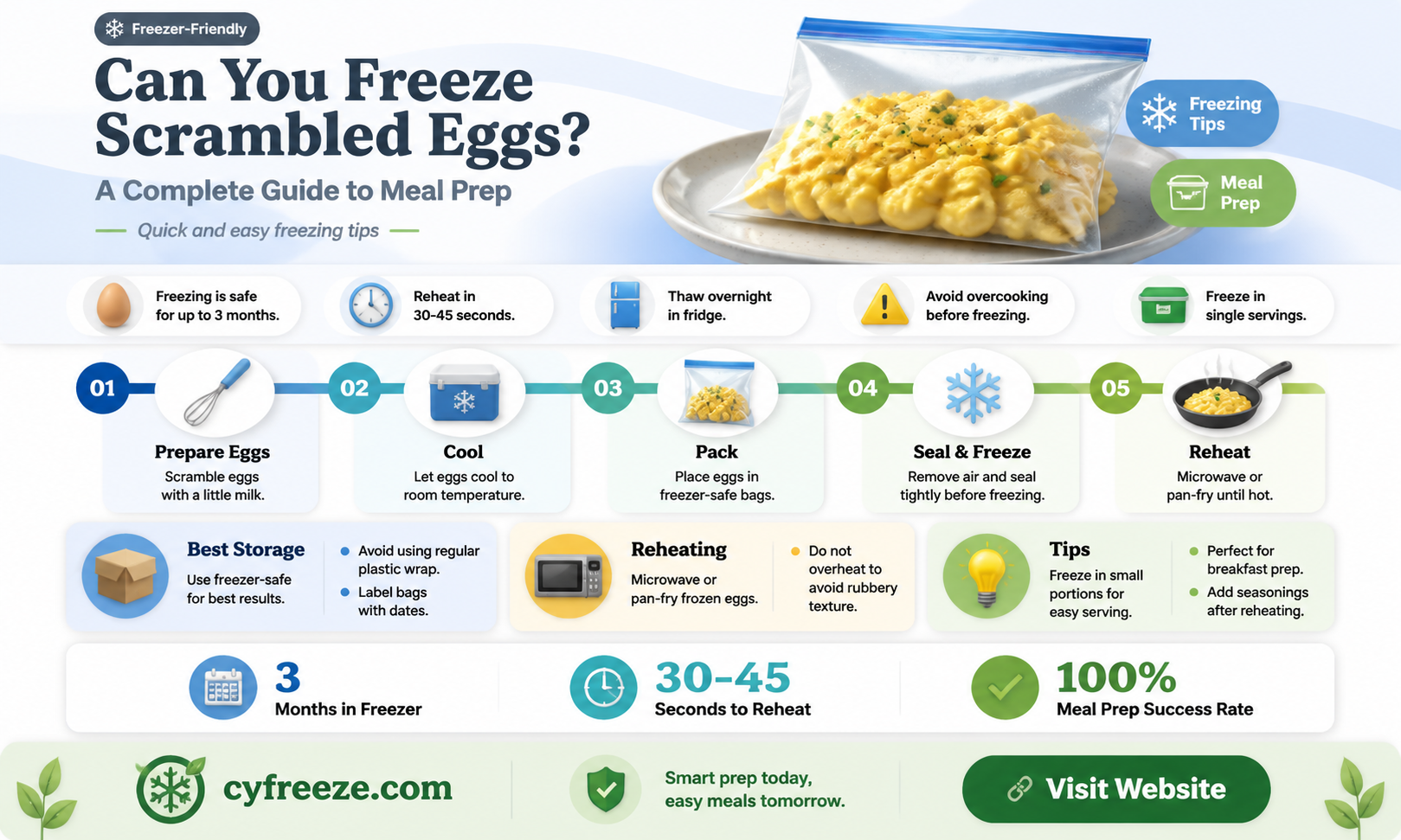 Freezer-Friendly

Can You Freeze Scrambled Eggs?

A Complete Guide to Meal Prep

Quick and easy freezing tips

Freezing Tips

Meal Prep

Freezing is safe for up to 3 months.

Reheat in 30-45 seconds.

Thaw overnight in fridge.

Avoid overcooking before freezing.

Freeze in single servings.

01 Prepare Eggs
Scramble eggs with a little milk.

02 Cool
Let eggs cool to room temperature.

03 Pack
Place eggs in freezer-safe bags.

04 Seal & Freeze
Remove air and seal tightly before freezing.

05 Reheat
Microwave or pan-fry until hot.

Best Storage
Use freezer-safe for best results.
Avoid using regular plastic wrap.
Label bags with dates.

Reheating
Microwave or pan-fry frozen eggs.
Do not overheat to avoid rubbery texture.

Tips
Freeze in small portions for easy serving.
Perfect for breakfast prep.
Add seasonings after reheating.

3
Months in Freezer

30-45
Seconds to Reheat

100%
Meal Prep Success Rate

cyfreeze.com

Smart prep today, easy meals tomorrow.

Visit Website